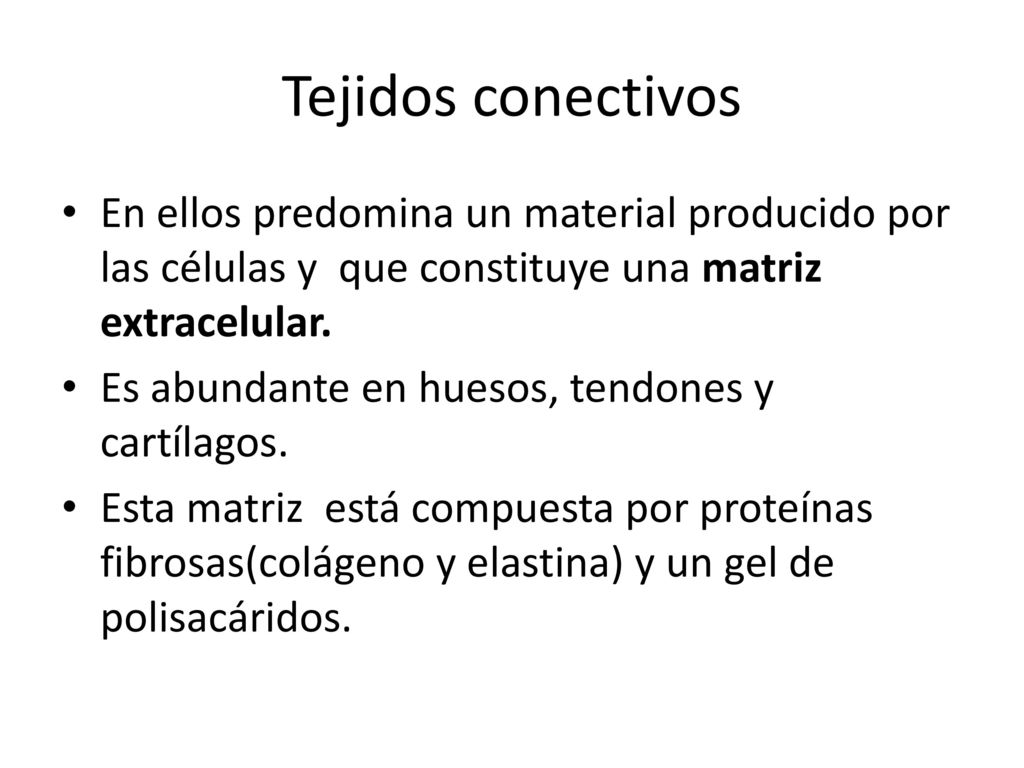 Tejidos conectivos

• En ellos predomina un material producido por las células y que constituye una matriz extracelular.

• Es abundante en huesos, tendones y cartílagos.

• Esta matriz está compuesta por proteínas fibrosas(colágeno y elastina) y un gel de polisacáridos.